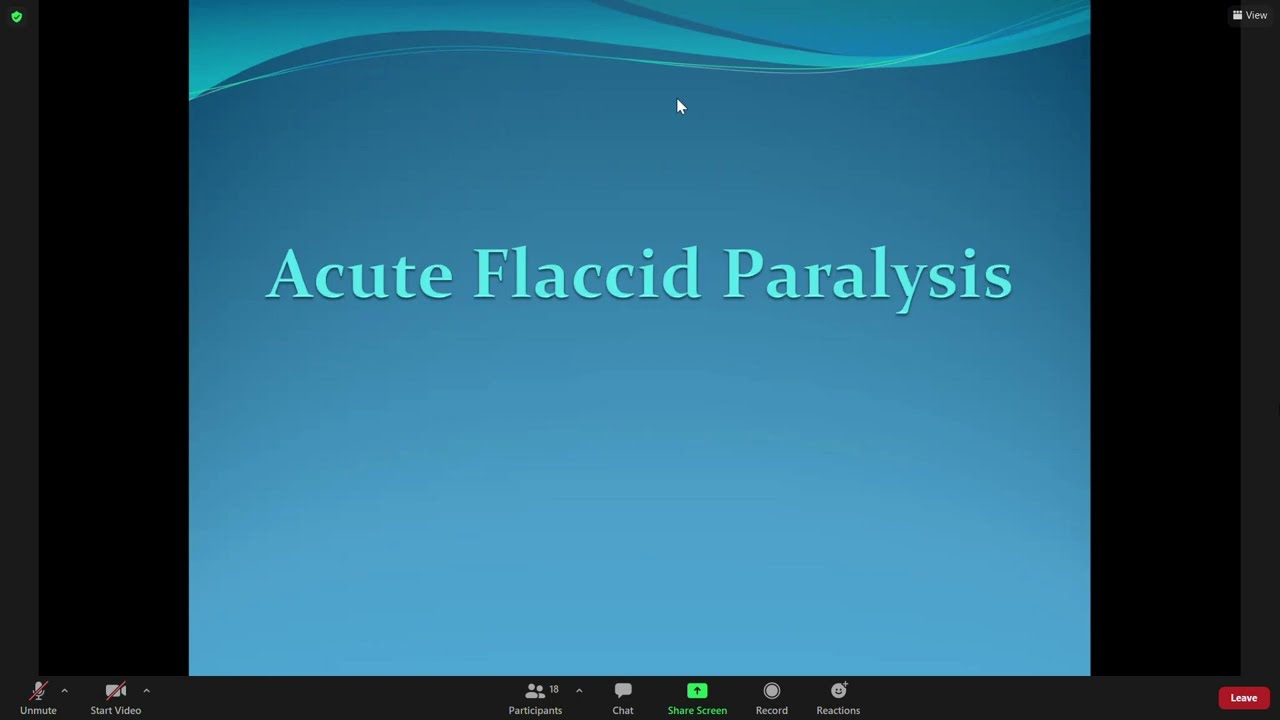 View

Acute Flaccid Paralysis

Unmute
Start Video
18
Participants
Chat
Share Screen
Record
Reactions
Leave